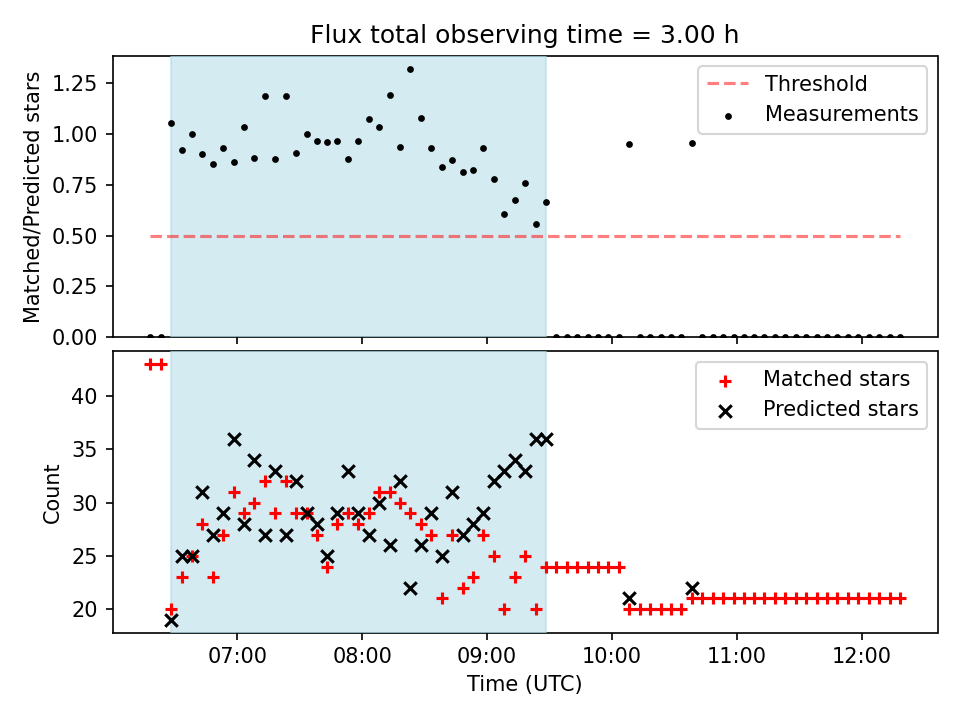 Flux total observing time = 3.00 h

Matched/Predicted stars

1.25
1.00
0.75
0.50
0.25
0.00

Threshold
Measurements

Count

40
35
30
25
20

Matched stars
Predicted stars

07:00
08:00
09:00
10:00
11:00
12:00

Time (UTC)